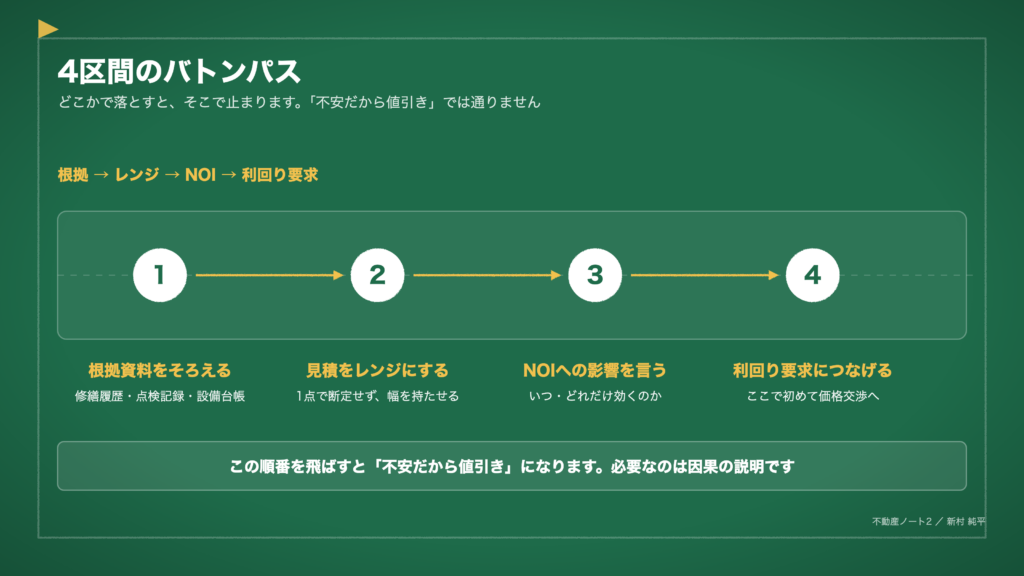 4区間のバトンパス

どこかで落とすと、そこで止まります。「不安だから値引き」では通りません

根拠 → レンジ → NOI → 利回り要求

1

2

3

4

根拠資料をそろえる
修繕履歴・点検記録・設備台帳

見積をレンジにする
1点で断定せず、幅を持たせる

NOIへの影響を言う
いつ・どれだけ効くのか

利回り要求につなげる
ここで初めて価格交渉へ

この順番を飛ばすと「不安だから値引き」になります。必要なのは因果の説明です

不動産ノート2 ／ 新村 純平